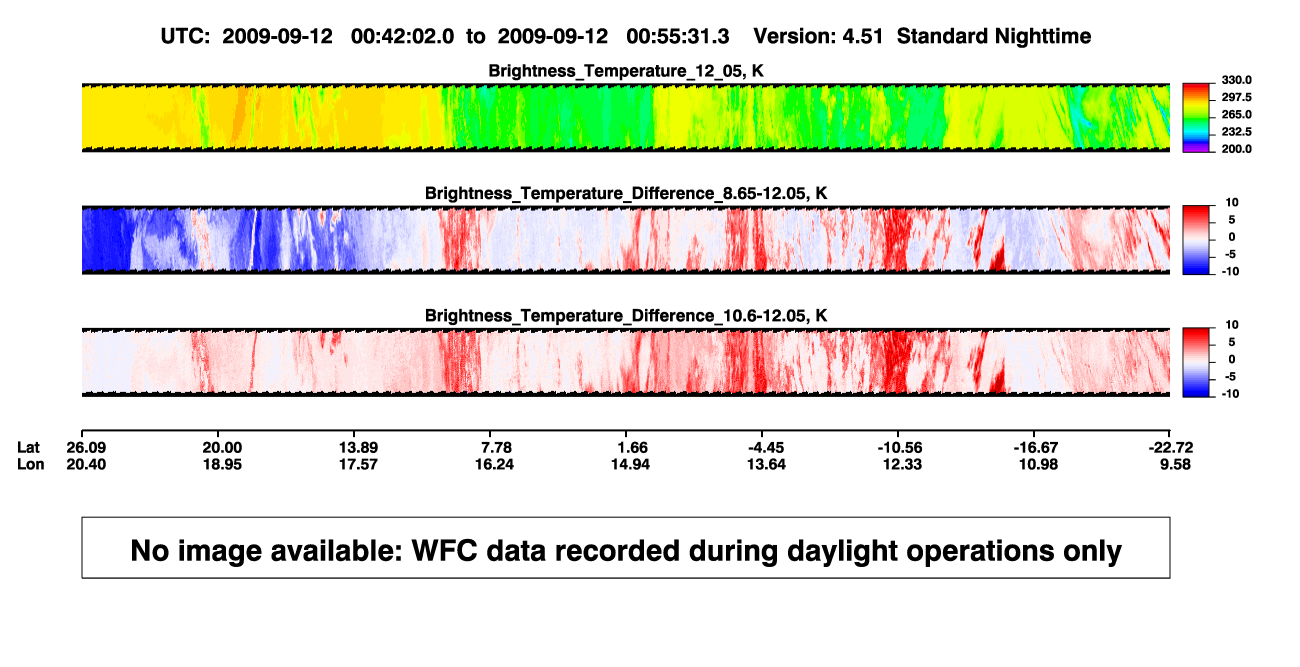 UTC: 2009-09-12 00:42:02.0 to 2009-09-12 00:55:31.3 Version: 4.51 Standard Nighttime

Brightness_Temperature_12_05, K

330.0
297.5
265.0
232.5
200.0

Brightness_Temperature_Difference_8.65-12.05, K

10
5
0
-5
-10

Brightness_Temperature_Difference_10.6-12.05, K

10
5
0
-5
-10

| Lat | 26.09 | 20.00 | 13.89 | 7.78 | 1.66 | -4.45 | -10.56 | -16.67 | -22.72 |
|---|---|---|---|---|---|---|---|---|---|
| Lon | 20.40 | 18.95 | 17.57 | 16.24 | 14.94 | 13.64 | 12.33 | 10.98 | 9.58 |

No image available: WFC data recorded during daylight operations only